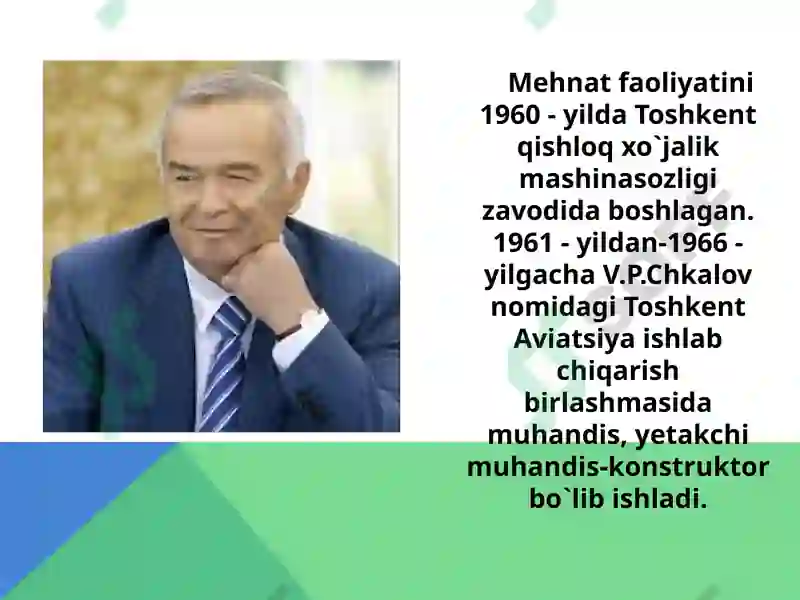 Mehnat faoliyatini 1960 - yilda Toshkent qishloq xo`jalik mashinasozligi zavodida boshlagan. 1961 - yildan-1966 - yilgacha V.P.Chkalov nomidagi Toshkent Aviatsiya ishlab chiqarish birlashmasida muhandis, yetakchi muhandis-konstruktor bo`lib ishladi.